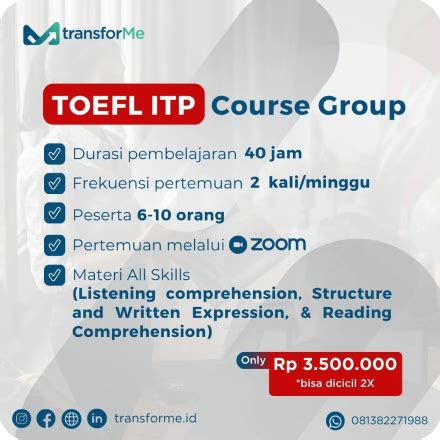 transforMe

TOEFL ITP Course Group

Durasi pembelajaran 40 jam

Frekuensi pertemuan 2 kali/minggu

Peserta 6-10 orang

Pertemuan melalui zoom

Materi All Skills (Listening comprehension, Structure and Written Expression, & Reading Comprehension)

Only Rp 3.500.000
*bisa dicicil 2X

in transforme.id

081382271988